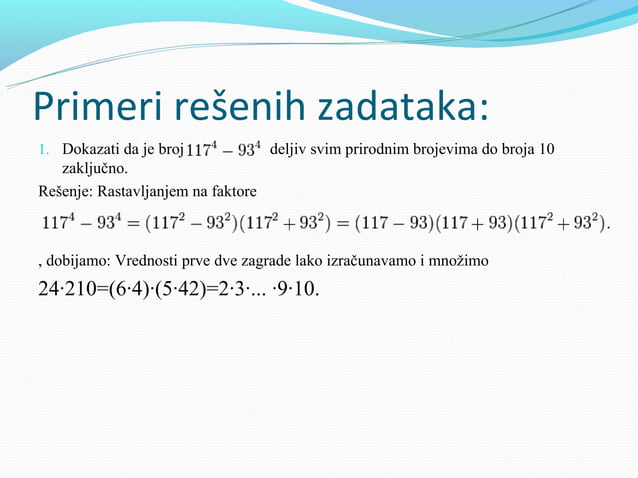 Primeri rešenih zadataka:

1. Dokazati da je broj $117^4 - 93^4$ deljiv svim prirodnim brojevima do broja 10 zaključno.

Rešenje: Rastavljanjem na faktore

$117^4 - 93^4 = (117^2 - 93^2)(117^2 + 93^2) = (117 - 93)(117 + 93)(117^2 + 93^2).$

, dobijamo: Vrednosti prve dve zagrade lako izračunavamo i množimo

$24 \cdot 210 = (6 \cdot 4) \cdot (5 \cdot 42) = 2 \cdot 3 \cdot ... \cdot 9 \cdot 10.$